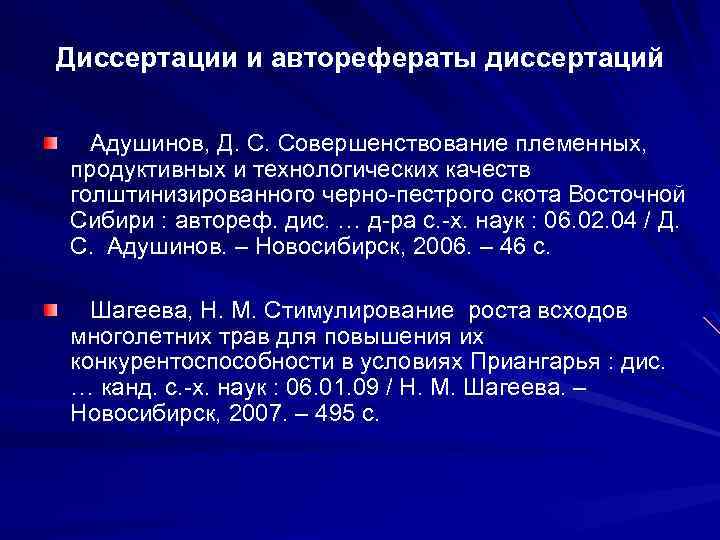 Диссертации и авторефераты диссертаций

Адушинов, Д. С. Совершенствование племенных, продуктивных и технологических качеств голштинизированного черно-пестрого скота Восточной Сибири : автореф. дис. … д-ра с.-х. наук : 06.02.04 / Д. С. Адушинов. – Новосибирск, 2006. – 46 с.

Шагеева, Н. М. Стимулирование роста всходов многолетних трав для повышения их конкурентоспособности в условиях Приангарья : дис. … канд. с.-х. наук : 06.01.09 / Н. М. Шагеева. – Новосибирск, 2007. – 495 с.